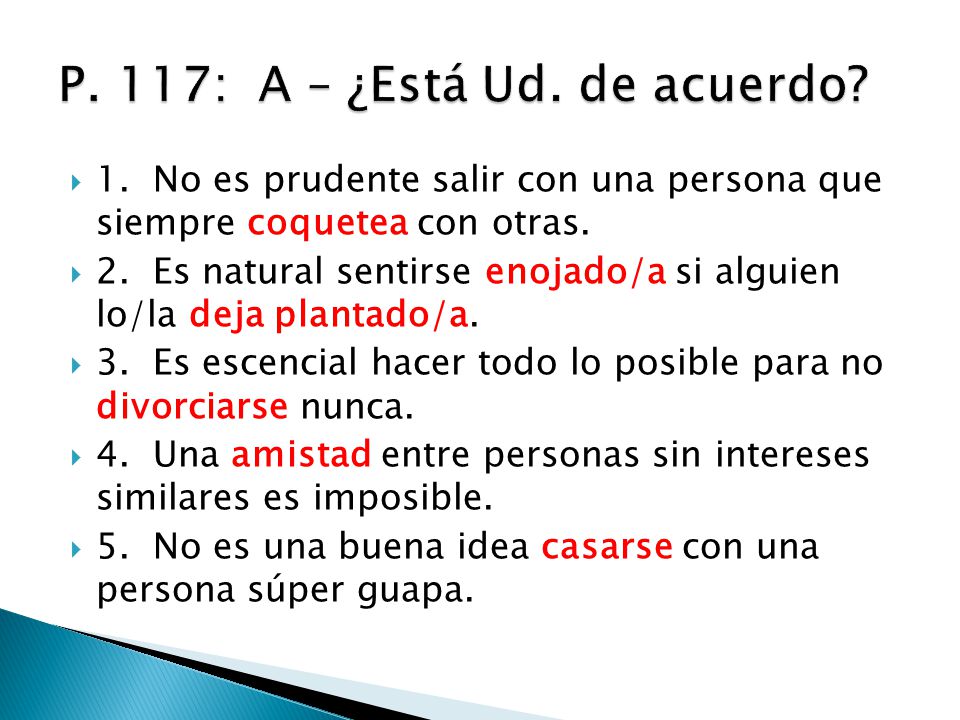 P. 117: A – ¿Está Ud. de acuerdo?

1. No es prudente salir con una persona que siempre coquetea con otras.

2. Es natural sentirse enojado/a si alguien lo/la deja plantado/a.

3. Es escencial hacer todo lo posible para no divorciarse nunca.

4. Una amistad entre personas sin intereses similares es imposible.

5. No es una buena idea casarse con una persona súper guapa.